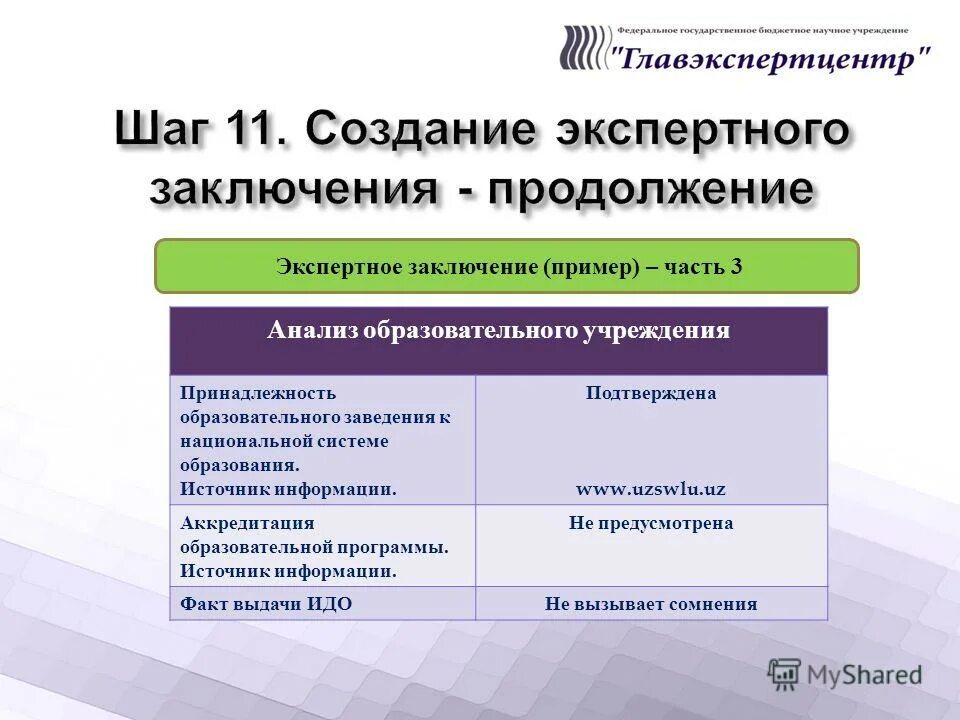 Федеральное государственное бюджетное научное учреждение
"Главэкспертцентр"

Шаг 11. Создание экспертного заключения - продолжение

Экспертное заключение (пример) – часть 3

| Анализ образовательного учреждения | |
|---|---|
| Принадлежность образовательного заведения к национальной системе образования. Источник информации. | Подтверждена www.uzswlu.uz |
| Аккредитация образовательной программы. Источник информации. | Не предусмотрена |
| Факт выдачи ИДО | Не вызывает сомнения |

MyShared